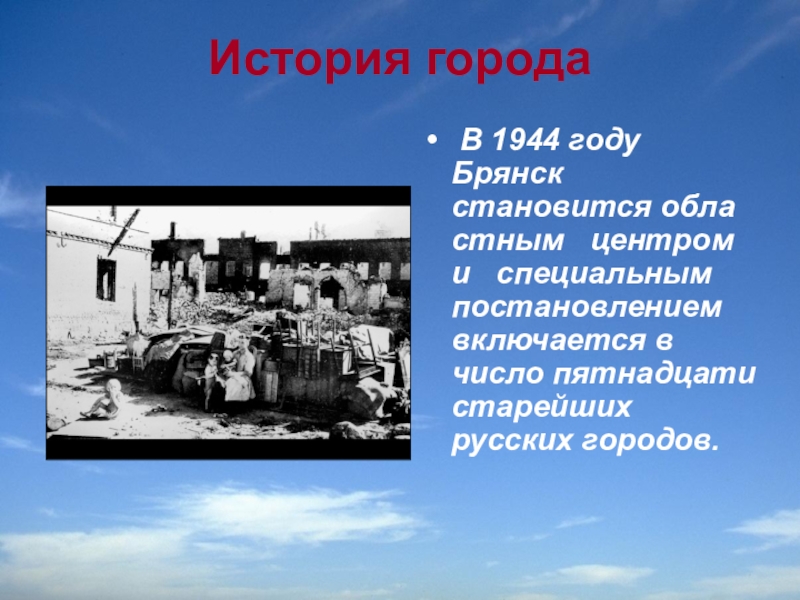 История города

• В 1944 году Брянск становится обла стным центром и специальным постановлением включается в число пятнадцати старейших русских городов.